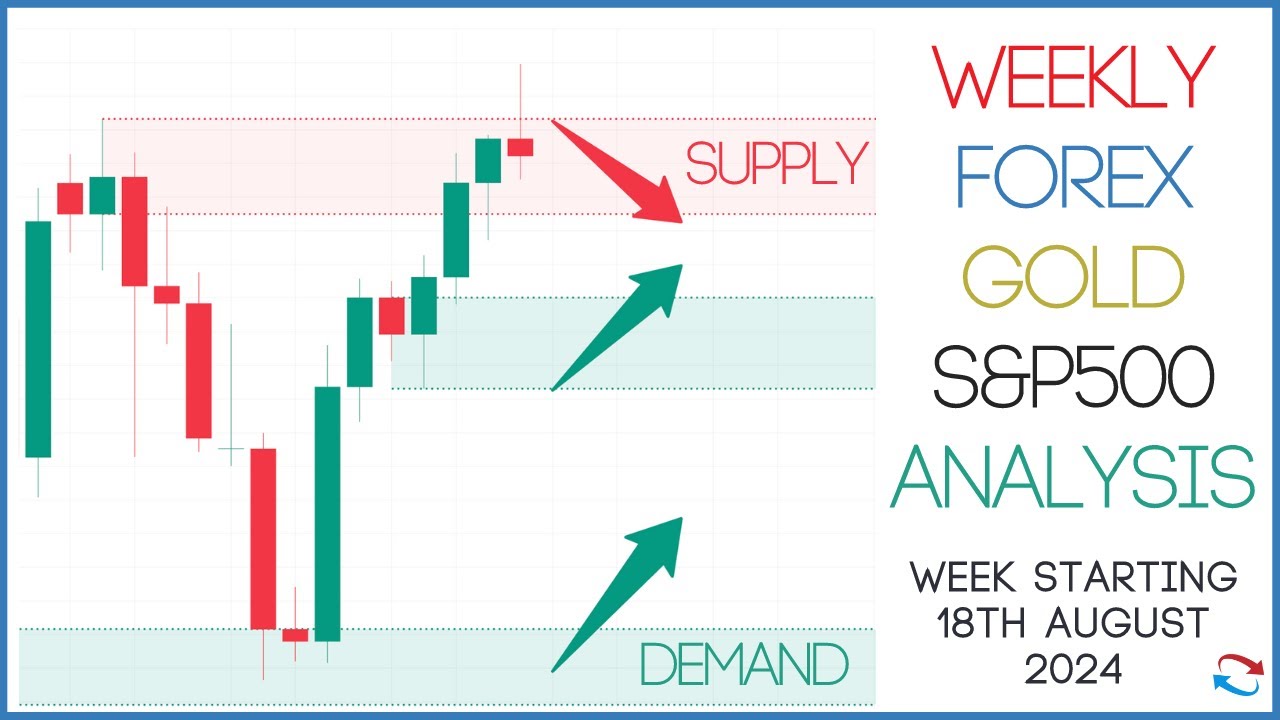 SUPPLY

DEMAND

WEEKLY
FOREX
GOLD
S&P500
ANALYSIS

WEEK STARTING
18TH AUGUST
2024